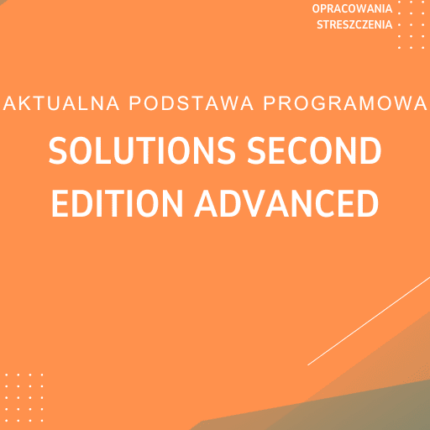 OPRACOWANIA
STRESZCZENIA

AKTUALNA PODSTAWA PROGRAMOWA

SOLUTIONS SECOND EDITION ADVANCED